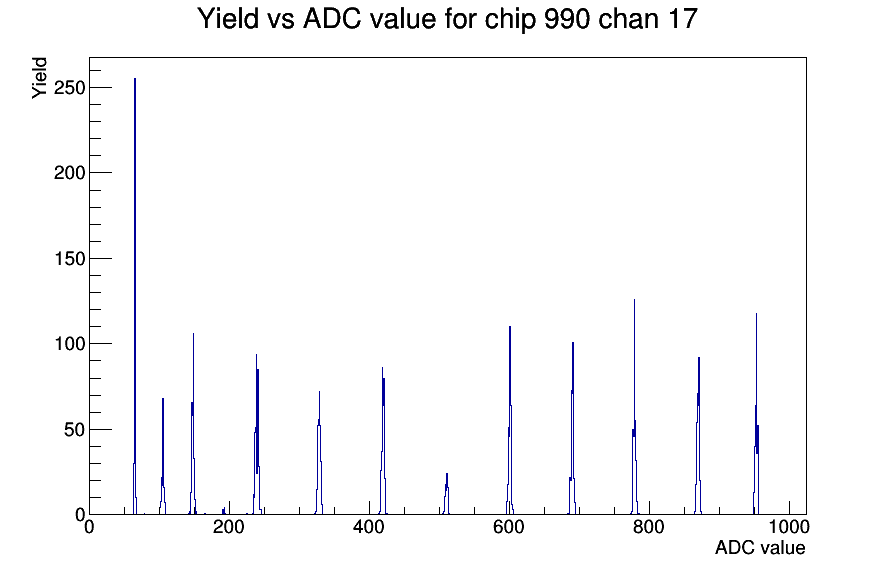 Yield vs ADC value for chip 990 chan 17

Yield

250
200
150
100
50
0

0
200
400
600
800
1000

ADC value